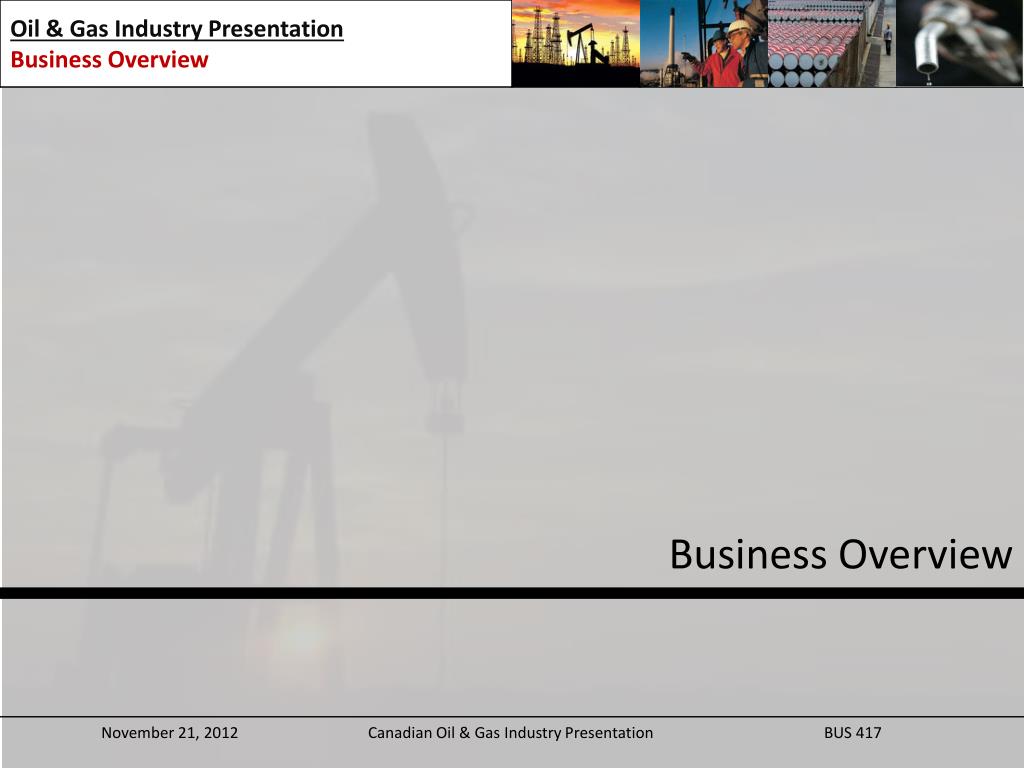 Oil & Gas Industry Presentation
Business Overview

Business Overview

November 21, 2012 Canadian Oil & Gas Industry Presentation BUS 417